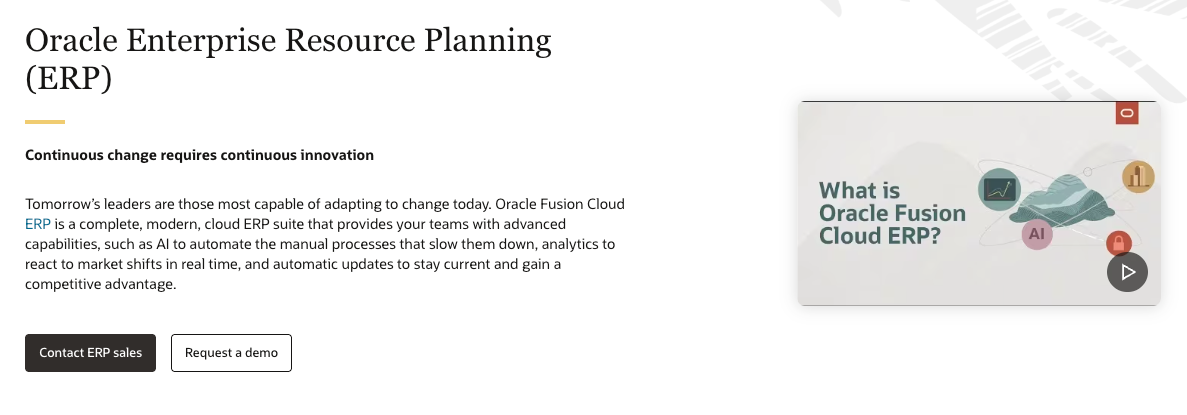 Oracle Enterprise Resource Planning (ERP)

Continuous change requires continuous innovation

Tomorrow's leaders are those most capable of adapting to change today. Oracle Fusion Cloud ERP is a complete, modern, cloud ERP suite that provides your teams with advanced capabilities, such as AI to automate the manual processes that slow them down, analytics to react to market shifts in real time, and automatic updates to stay current and gain a competitive advantage.

Contact ERP sales

Request a demo

What is Oracle Fusion Cloud ERP?

AI